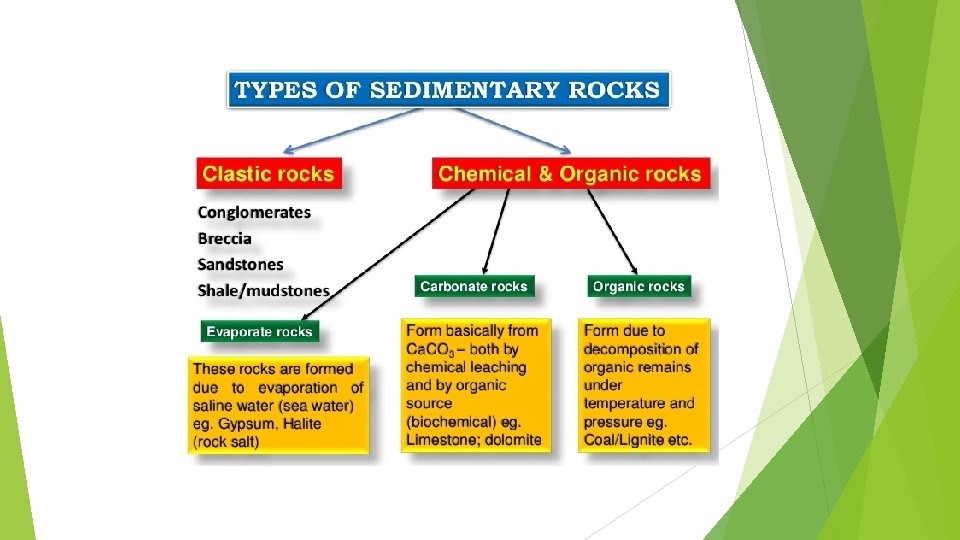 TYPES OF SEDIMENTARY ROCKS

Clastic rocks

Conglomerates
Breccia
Sandstones
Shale/mudstones

Chemical & Organic rocks

Evaporate rocks

These rocks are formed due to evaporation of saline water (sea water) eg. Gypsum, Halite (rock salt)

Carbonate rocks

Form basically from $CaCO_3$ – both by chemical leaching and by organic source (biochemical) eg. Limestone; dolomite

Organic rocks

Form due to decomposition of organic remains under temperature and pressure eg. Coal/Lignite etc.